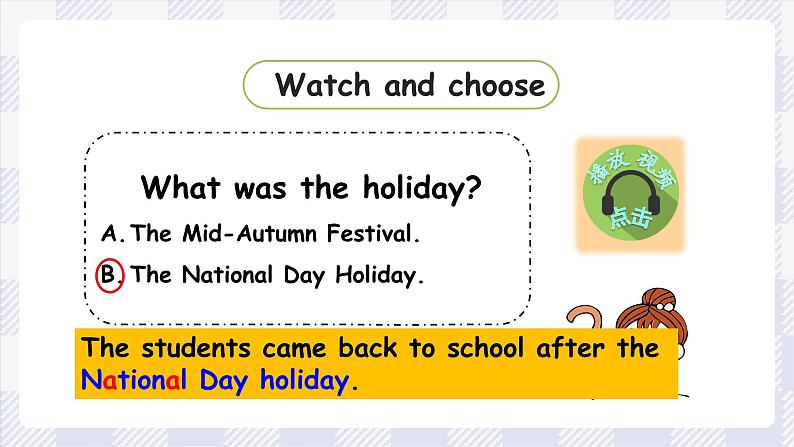 Watch and choose

What was the holiday?

A. The Mid-Autumn Festival.

B. The National Day Holiday.

播放视频

点击

The students came back to school after the National Day holiday.